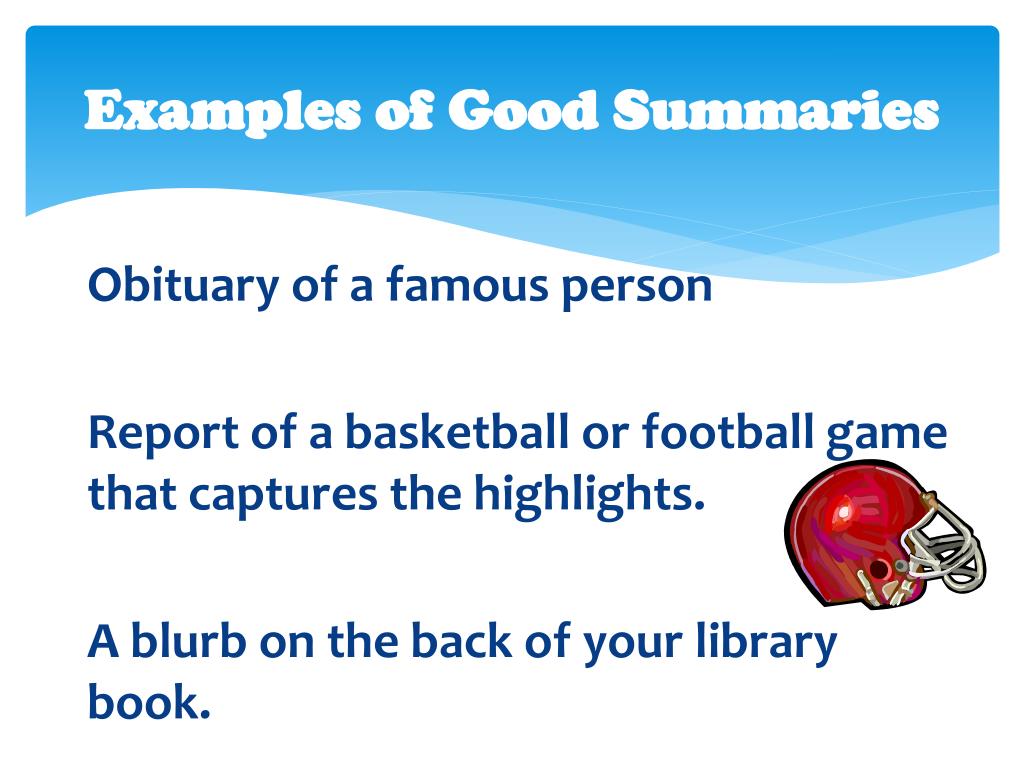 Examples of Good Summaries

Obituary of a famous person

Report of a basketball or football game that captures the highlights.

A blurb on the back of your library book.